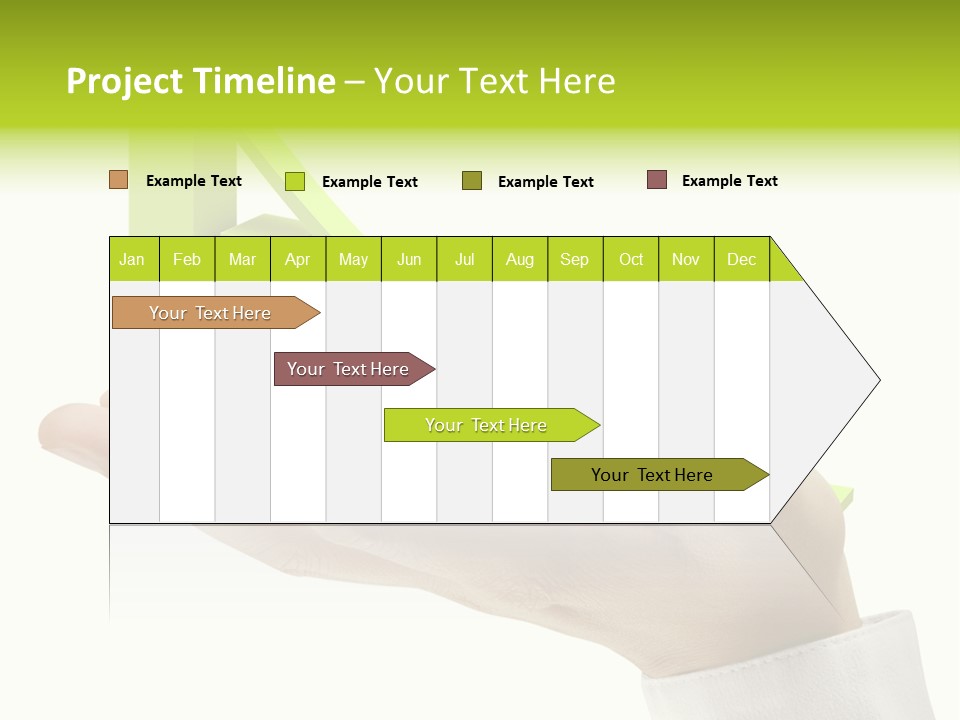 Project Timeline – Your Text Here

Example Text Example Text Example Text Example Text

| Jan | Feb | Mar | Apr | May | Jun | Jul | Aug | Sep | Oct | Nov | Dec |
|---|---|---|---|---|---|---|---|---|---|---|---|

Your Text Here

Your Text Here

Your Text Here

Your Text Here